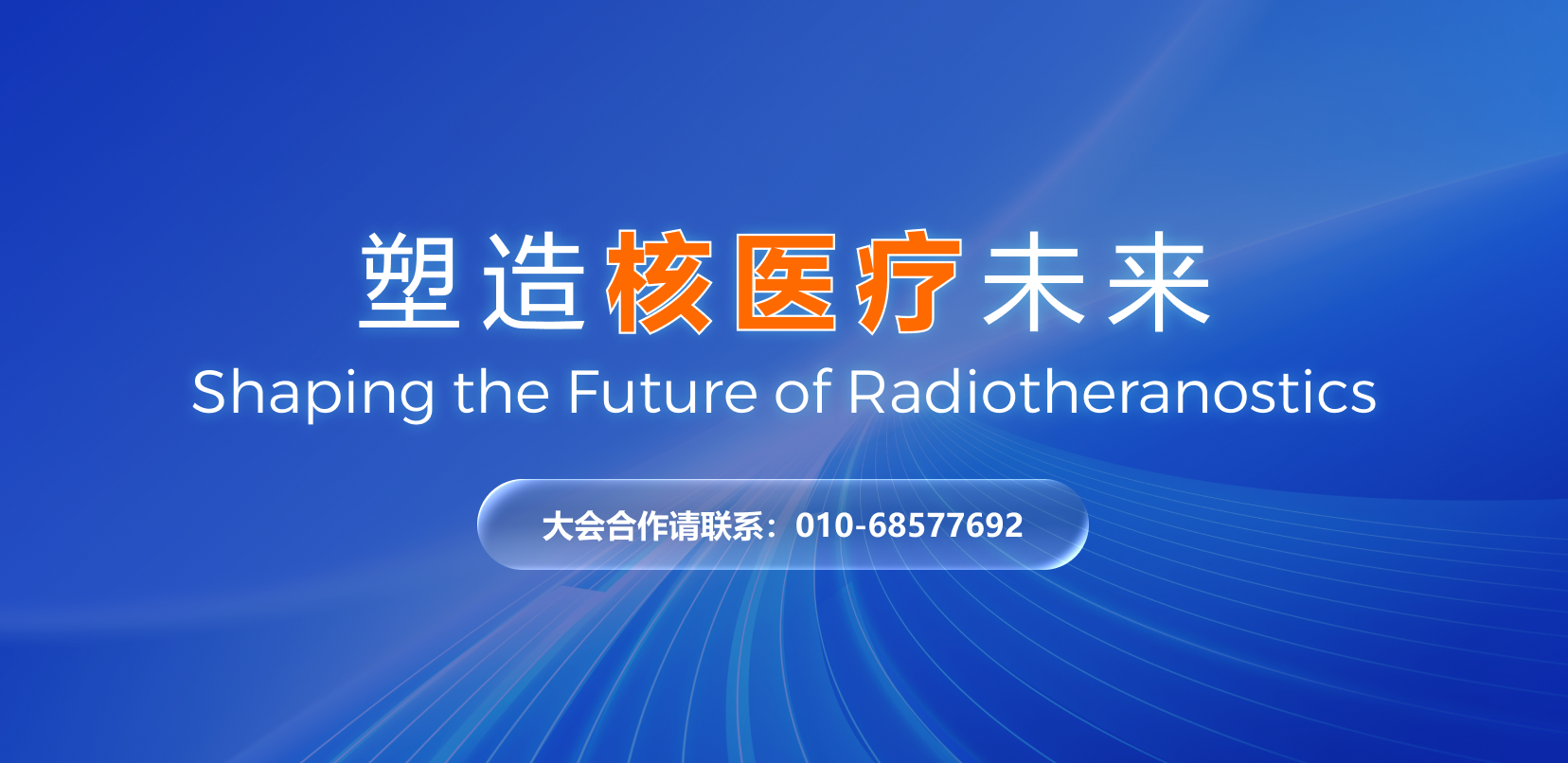 塑造核医疗未来
Shaping the Future of Radiotheranostics

大会合作请联系：010-68577692